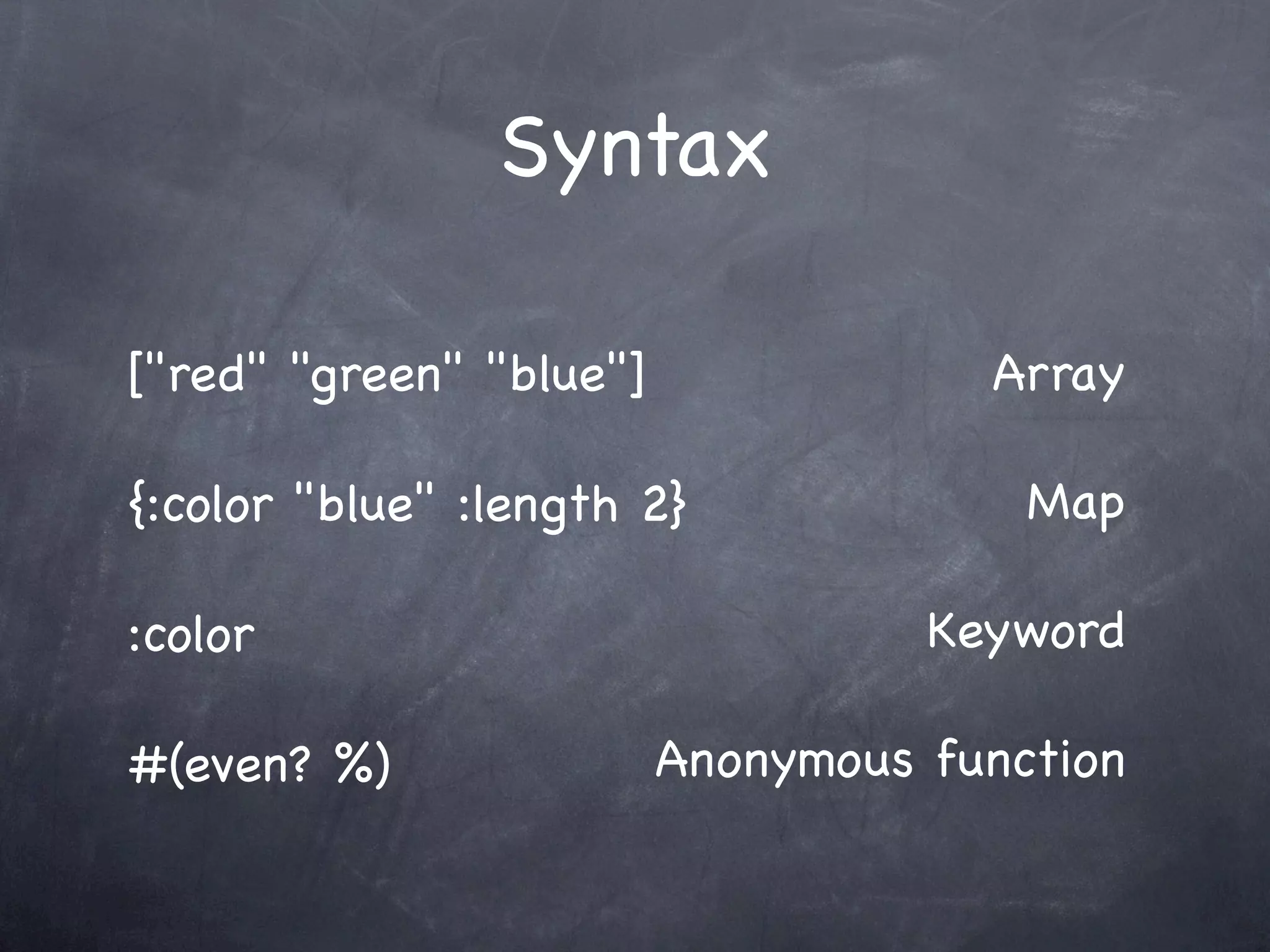 Syntax

["red" "green" "blue"] Array

{:color "blue" :length 2} Map

:color Keyword

#(even? %) Anonymous function